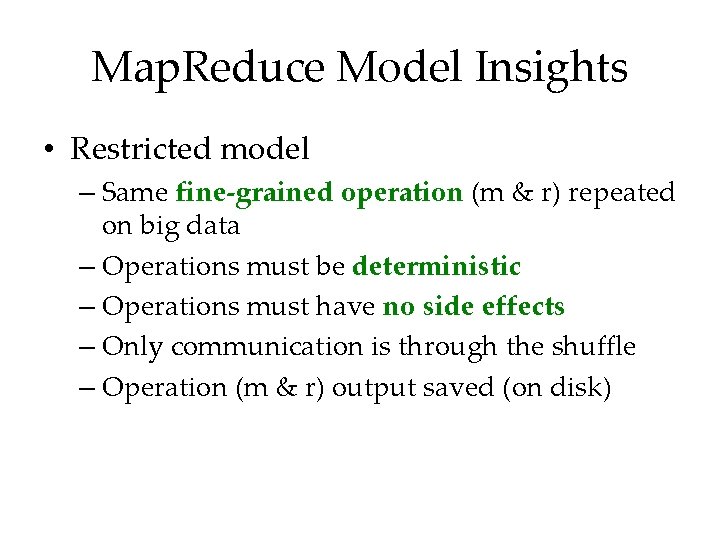 MapReduce Model Insights

• Restricted model
– Same fine-grained operation (m & r) repeated on big data
– Operations must be deterministic
– Operations must have no side effects
– Only communication is through the shuffle
– Operation (m & r) output saved (on disk)